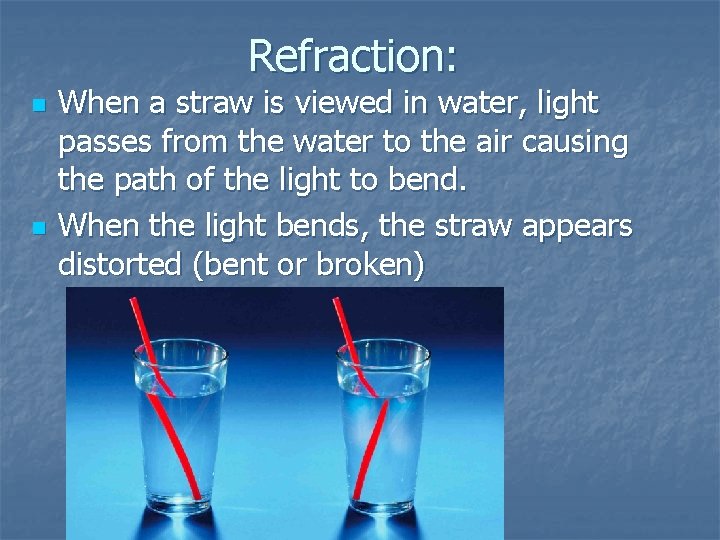 Refraction:

When a straw is viewed in water, light passes from the water to the air causing the path of the light to bend.

When the light bends, the straw appears distorted (bent or broken)